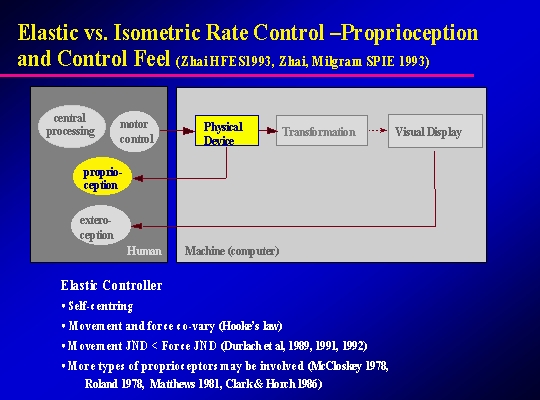 Elastic vs. Isometric Rate Control –Proprioception and Control Feel (Zhai HFES1993, Zhai, Milgram SPIE 1993)

central processing

motor control

Physical Device

Transformation

Visual Display

proprioception

exteroception

Human

Machine (computer)

Elastic Controller

• Self-centring

• Movement and force co-vary (Hooke's law)

• Movement JND < Force JND (Durlach et al, 1989, 1991, 1992)

• More types of proprioceptors may be involved (McCloskey 1978, Roland 1978, Matthews 1981, Clark & Horch 1986)